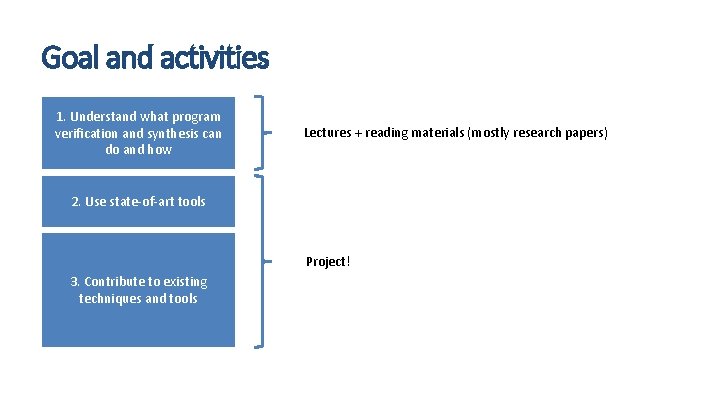 Goal and activities

1. Understand what program verification and synthesis can do and how

Lectures + reading materials (mostly research papers)

2. Use state-of-art tools

3. Contribute to existing techniques and tools

Project!